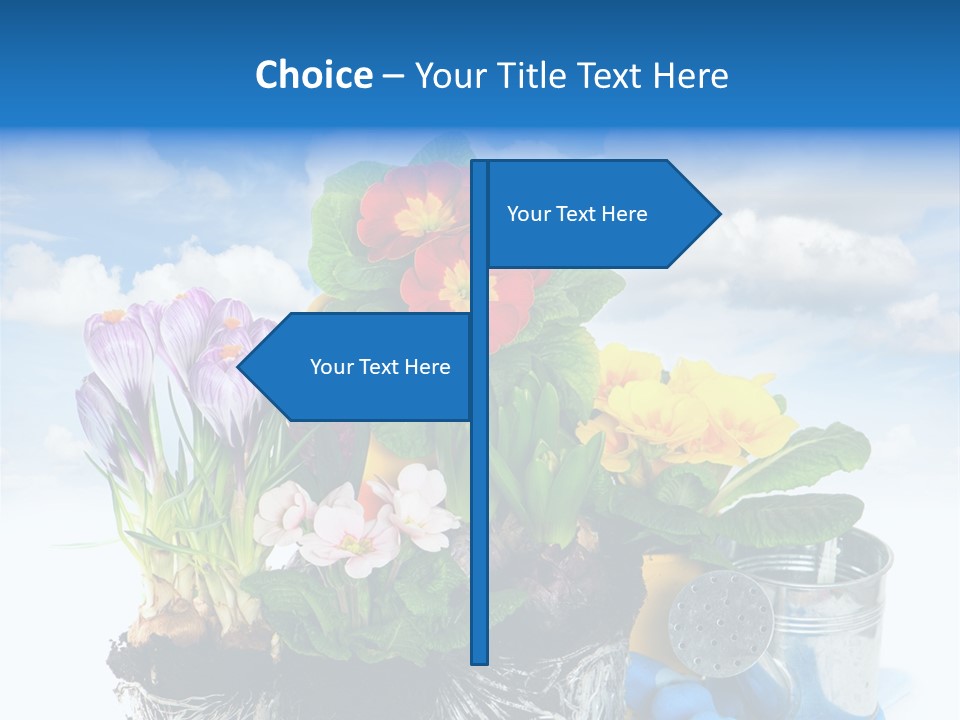 Choice – Your Title Text Here

Your Text Here

Your Text Here